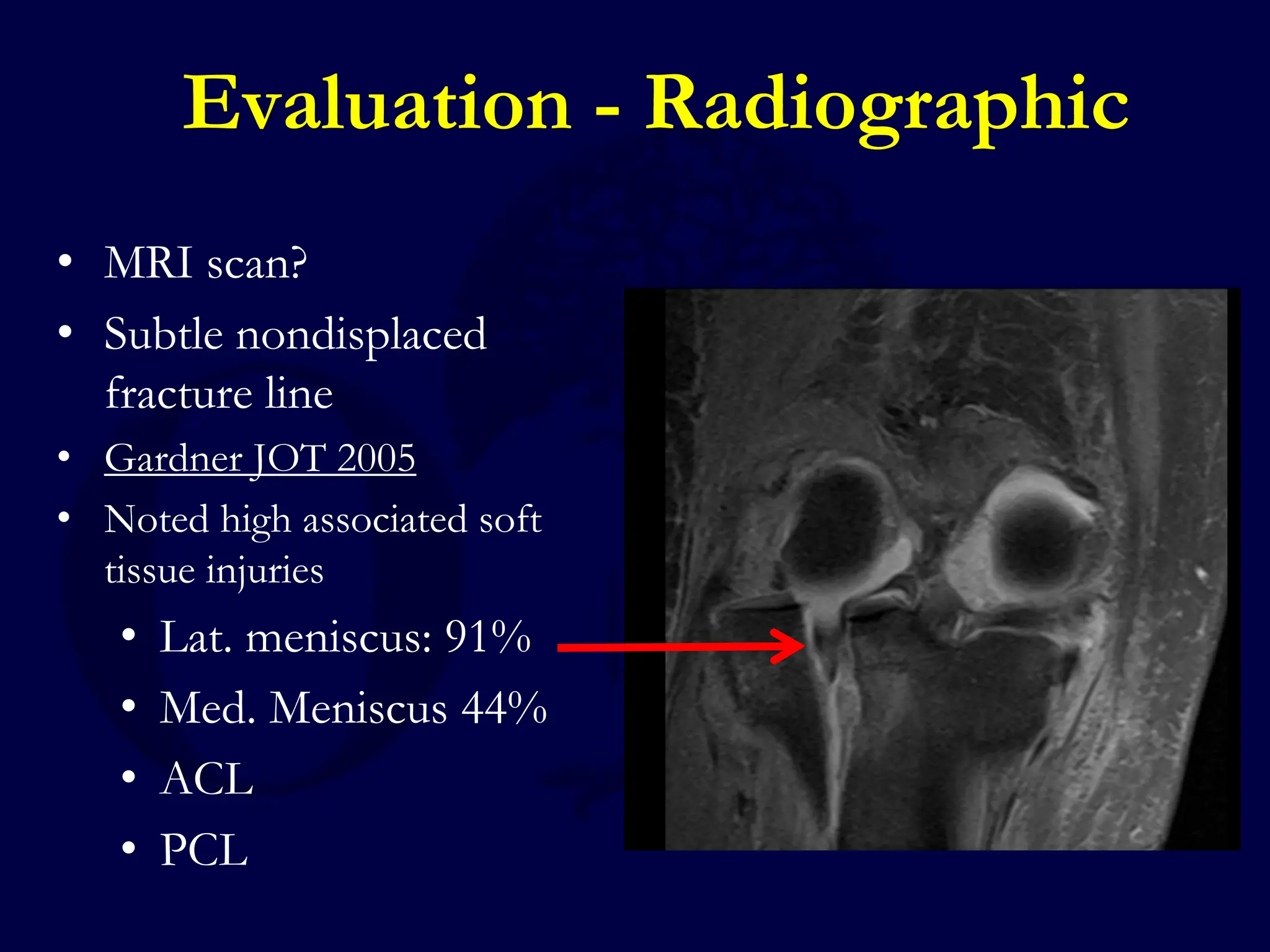 Evaluation - Radiographic

• MRI scan?
• Subtle nondisplaced fracture line
• Gardner JOT 2005
• Noted high associated soft tissue injuries
  • Lat. meniscus: 91%
  • Med. Meniscus 44%
  • ACL
  • PCL